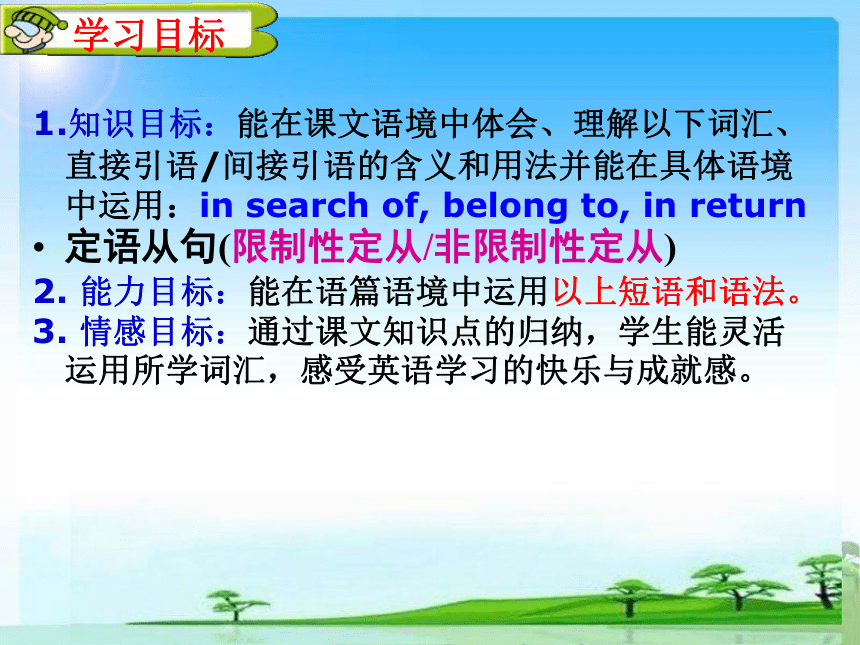 学习目标

1.知识目标：能在课文语境中体会、理解以下词汇、直接引语/间接引语的含义和用法并能在具体语境中运用：in search of, belong to, in return

• 定语从句(限制性定从/非限制性定从)

2. 能力目标：能在语篇语境中运用以上短语和语法。

3. 情感目标：通过课文知识点的归纳，学生能灵活运用所学词汇，感受英语学习的快乐与成就感。